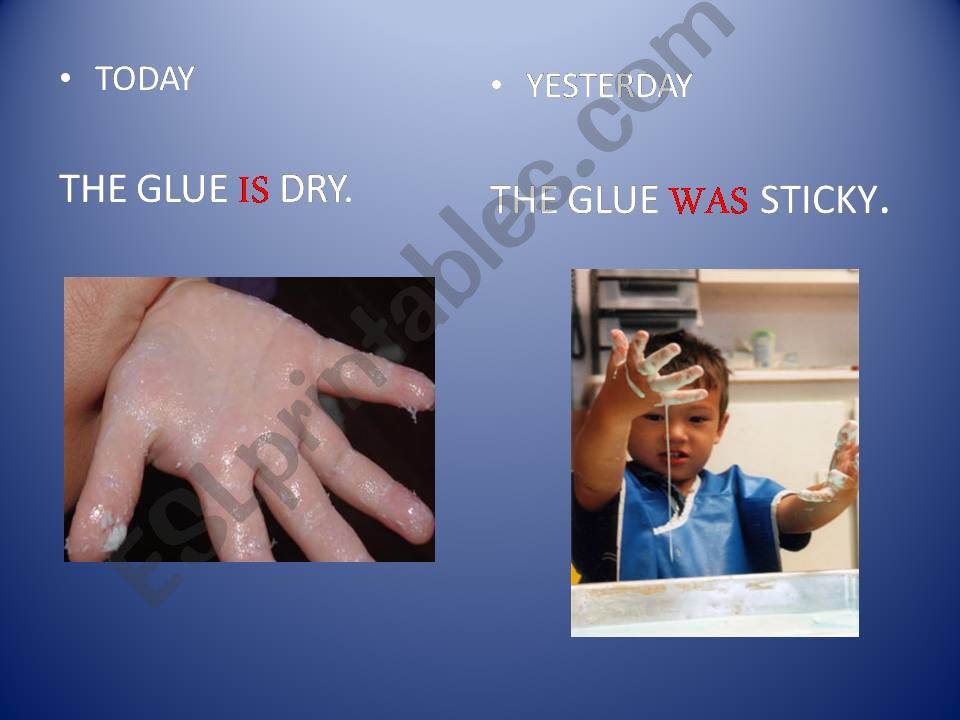 • TODAY

THE GLUE IS DRY.

• YESTERDAY

THE GLUE WAS STICKY.

ESLprintables.com